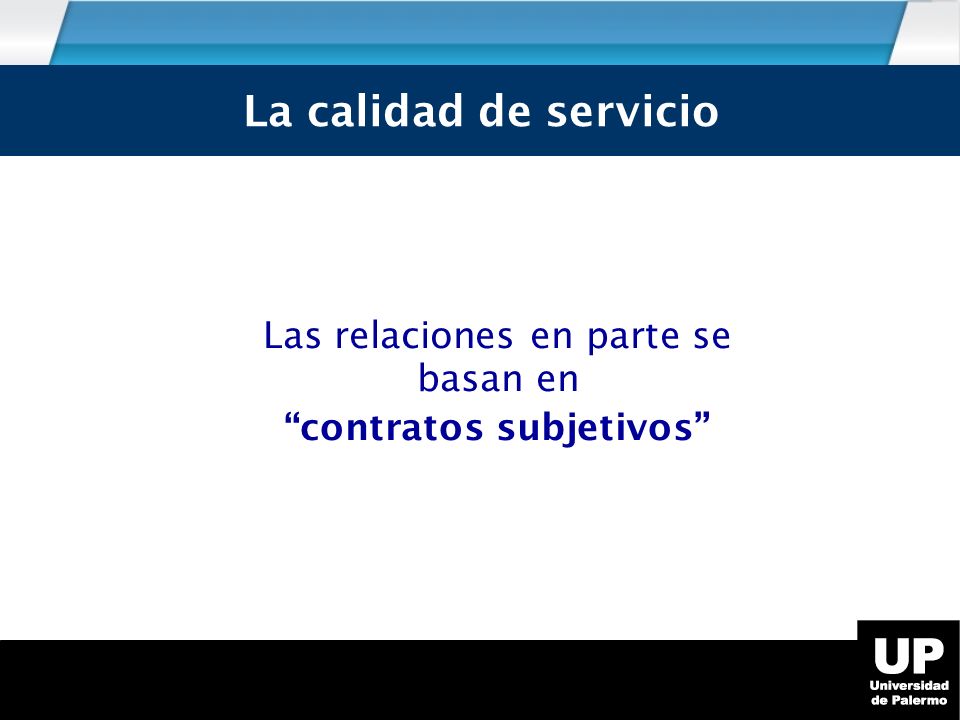 La calidad de servicio

Las relaciones en parte se basan en
“contratos subjetivos”

UP
Universidad de Palermo